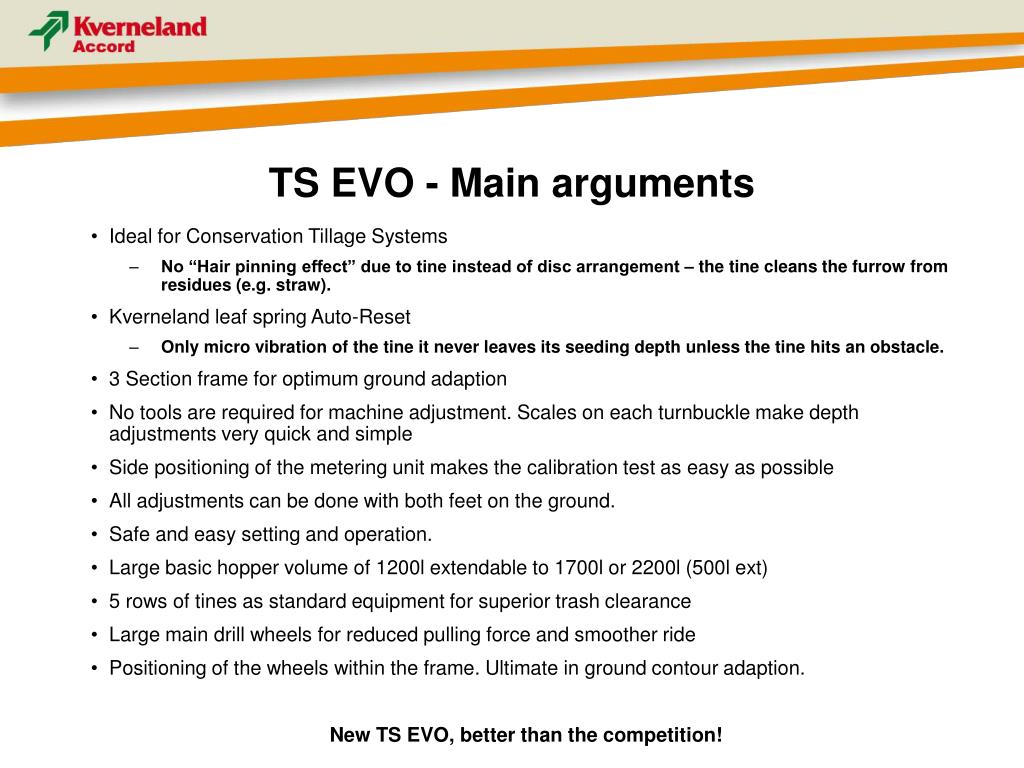 Kverneland
Accord

TS EVO - Main arguments

• Ideal for Conservation Tillage Systems
– No “Hair pinning effect” due to tine instead of disc arrangement – the tine cleans the furrow from residues (e.g. straw).
• Kverneland leaf spring Auto-Reset
– Only micro vibration of the tine it never leaves its seeding depth unless the tine hits an obstacle.
• 3 Section frame for optimum ground adaption
• No tools are required for machine adjustment. Scales on each turnbuckle make depth adjustments very quick and simple
• Side positioning of the metering unit makes the calibration test as easy as possible
• All adjustments can be done with both feet on the ground.
• Safe and easy setting and operation.
• Large basic hopper volume of 1200l extendable to 1700l or 2200l (500l ext)
• 5 rows of tines as standard equipment for superior trash clearance
• Large main drill wheels for reduced pulling force and smoother ride
• Positioning of the wheels within the frame. Ultimate in ground contour adaption.

New TS EVO, better than the competition!